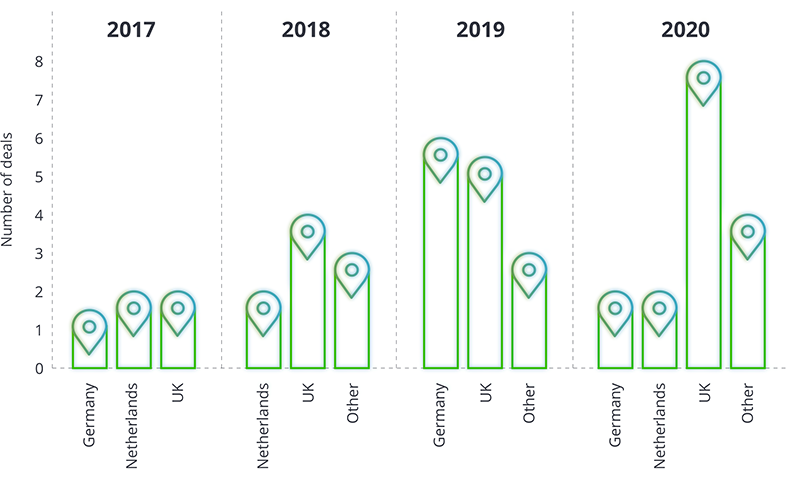 2017
2018
2019
2020

Number of deals

8
7
6
5
4
3
2
1
0

Germany
Netherlands
UK

Netherlands
UK
Other

Germany
UK
Other

Germany
Netherlands
UK
Other